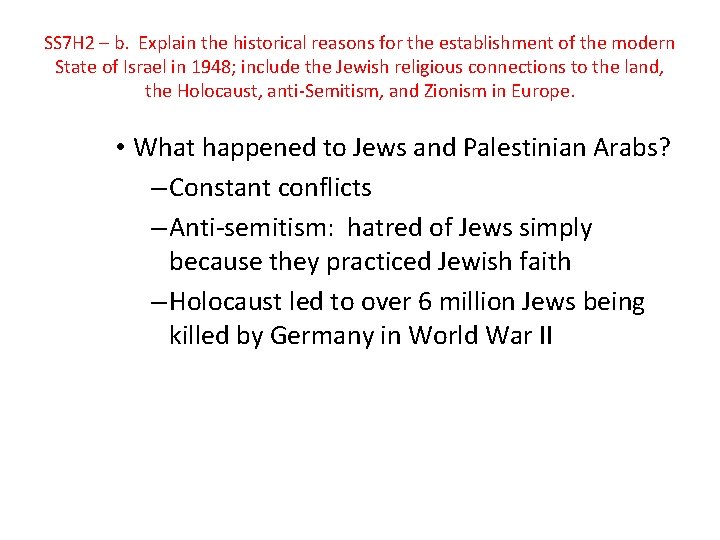 SS7H2 – b. Explain the historical reasons for the establishment of the modern State of Israel in 1948; include the Jewish religious connections to the land, the Holocaust, anti-Semitism, and Zionism in Europe.

• What happened to Jews and Palestinian Arabs?
– Constant conflicts
– Anti-semitism: hatred of Jews simply because they practiced Jewish faith
– Holocaust led to over 6 million Jews being killed by Germany in World War II